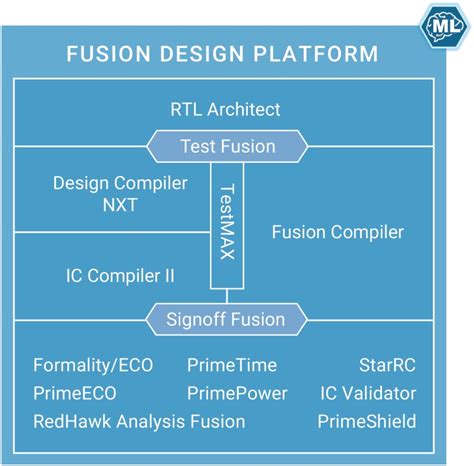 ML

FUSION DESIGN PLATFORM

RTL Architect

Test Fusion

Design Compiler NXT

TestMAX

Fusion Compiler

IC Compiler II

Signoff Fusion

Formality/ECO
PrimeTime
StarRC
PrimeECO
PrimePower
IC Validator
RedHawk Analysis Fusion
PrimeShield